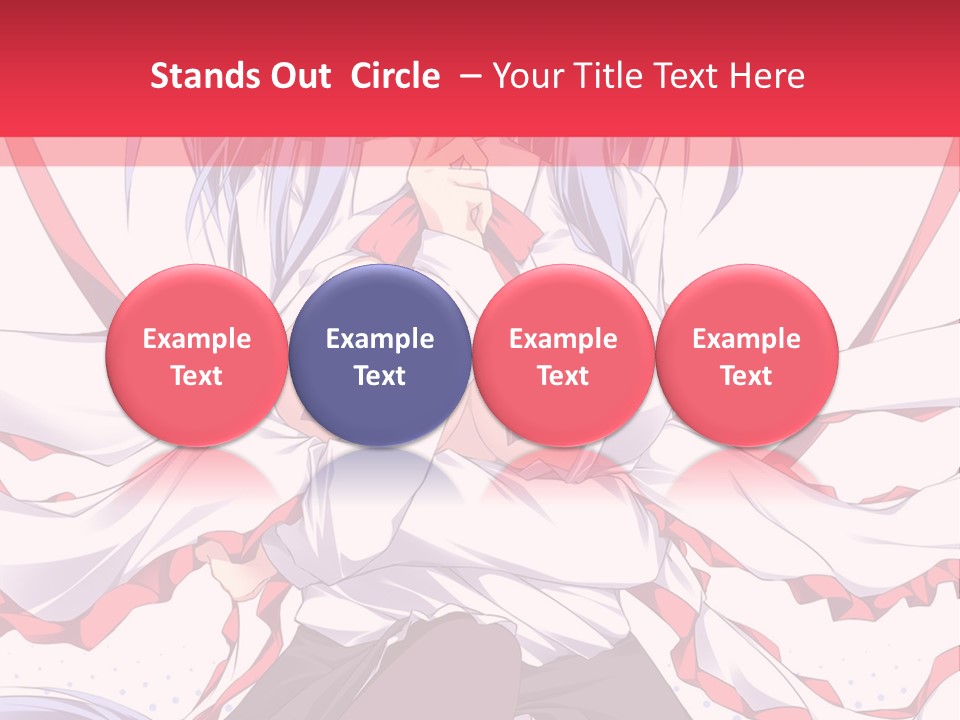 Stands Out Circle – Your Title Text Here

Example Text

Example Text

Example Text

Example Text